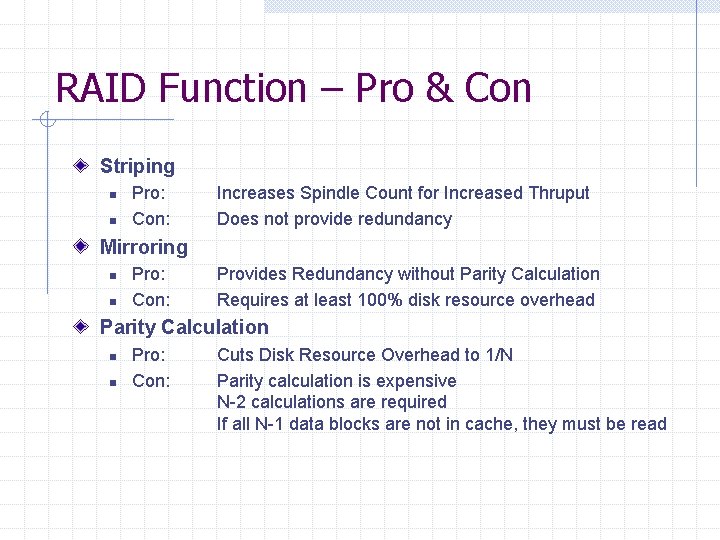 RAID Function – Pro & Con

Striping
Pro: Increases Spindle Count for Increased Thruput
Con: Does not provide redundancy

Mirroring
Pro: Provides Redundancy without Parity Calculation
Con: Requires at least 100% disk resource overhead

Parity Calculation
Pro: Cuts Disk Resource Overhead to 1/N
Con: Parity calculation is expensive
N-2 calculations are required
If all N-1 data blocks are not in cache, they must be read